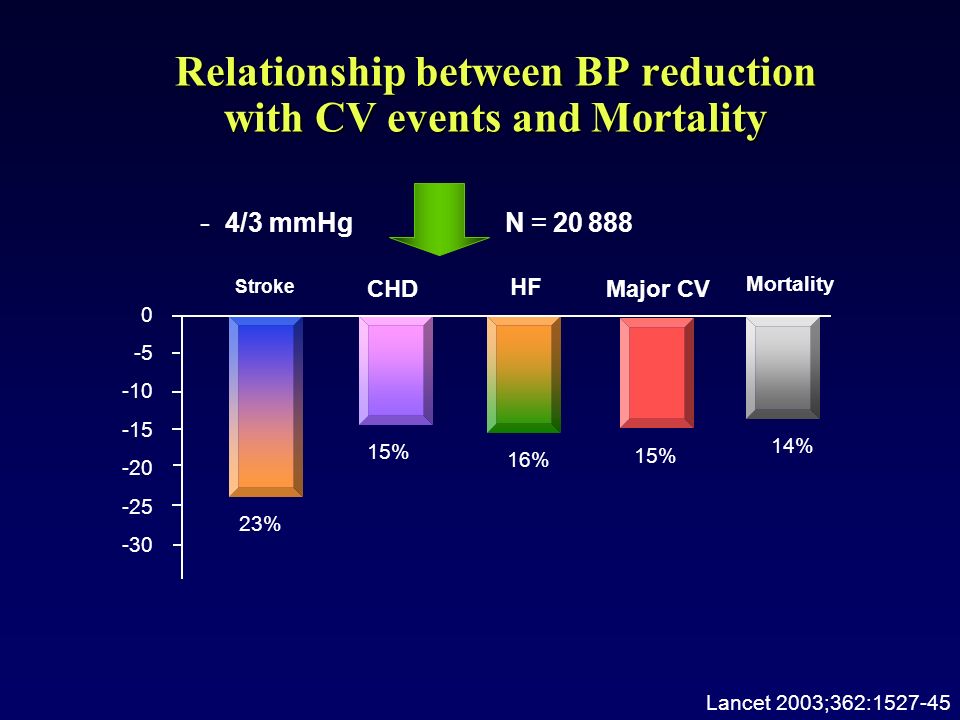 Relationship between BP reduction with CV events and Mortality

- 4/3 mmHg

N = 20 888

Stroke

CHD

HF

Major CV

Mortality

0

-5

-10

-15

-20

-25

-30

23%

15%

16%

15%

14%

Lancet 2003;362:1527-45